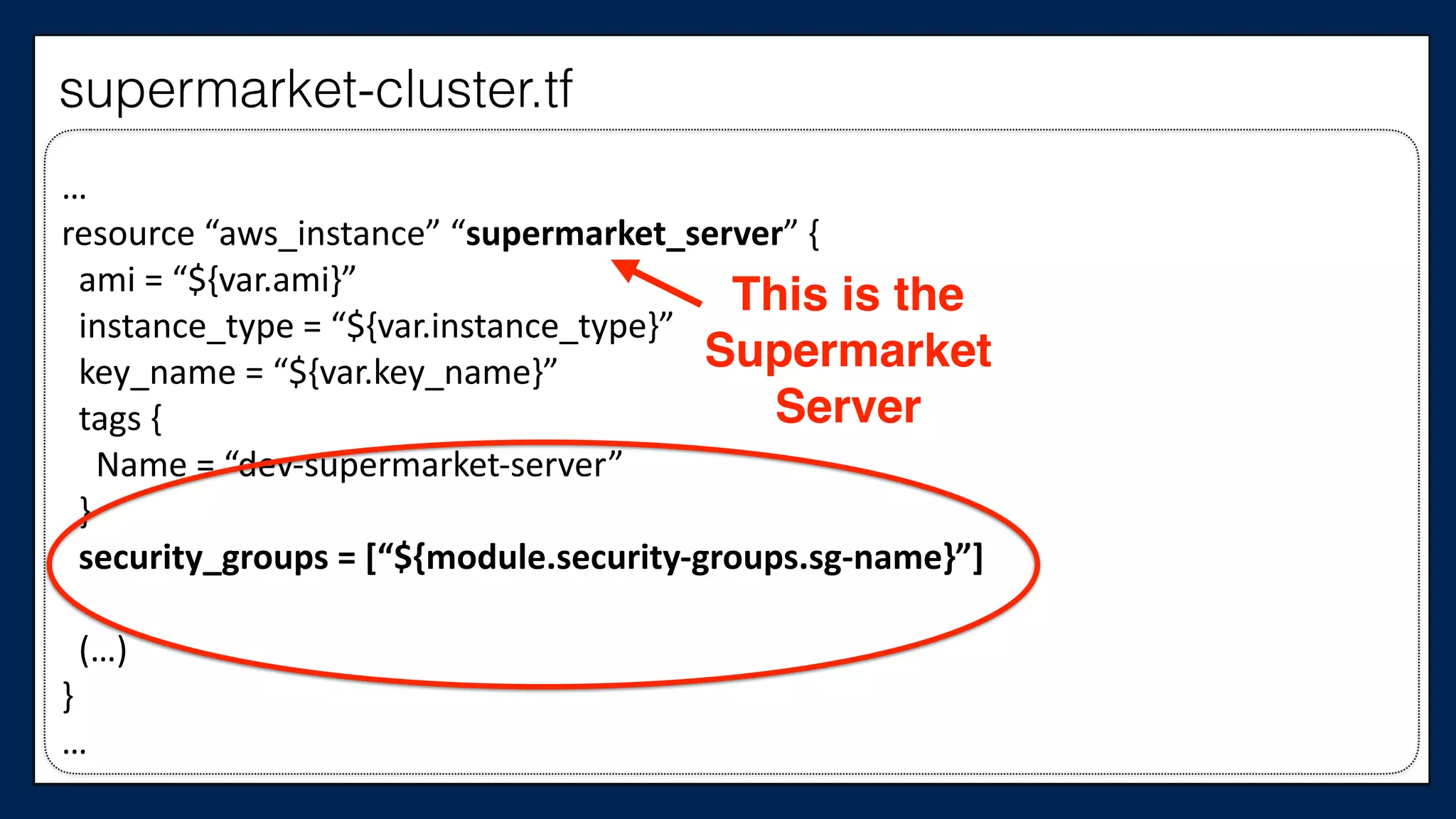 supermarket-cluster.tf

…
resource “aws_instance” “supermarket_server” {
ami = “${var.ami}”
instance_type = “${var.instance_type}”
key_name = “${var.key_name}”
tags {
Name = “dev-supermarket-server”
}
security_groups = [“${module.security-groups.sg-name}”]

(…)
}
…

This is the Supermarket Server